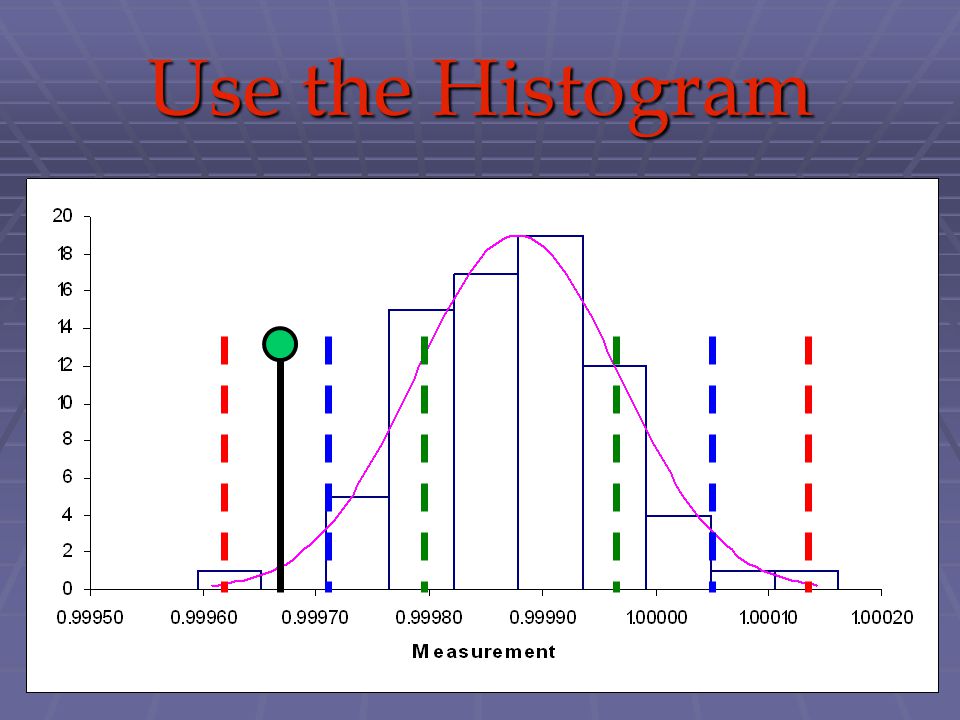 Use the Histogram

20
18
16
14
12
10
8
6
4
2
0

0.99950 0.99960 0.99970 0.99980 0.99990 1.00000 1.00010 1.00020

Measurement